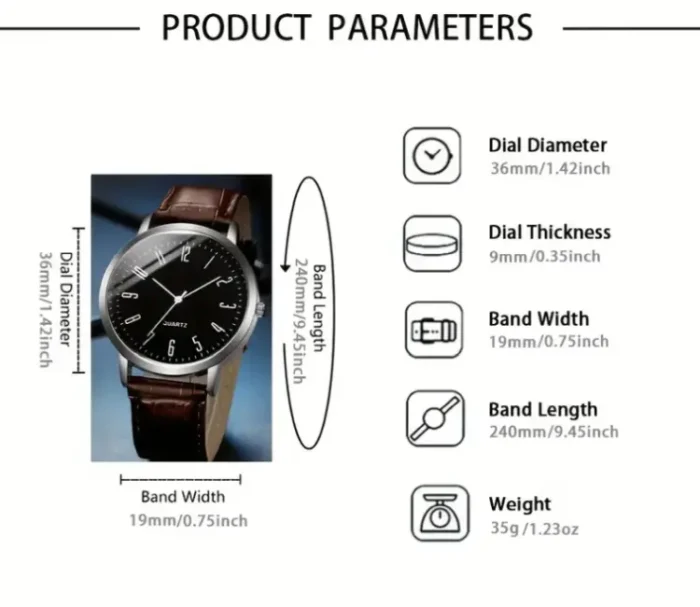 PRODUCT PARAMETERS

Dial Diameter
36mm/1.42inch

QUARTZ

Band Length
240mm/9.45inch

Band Width
19mm/0.75inch

Dial Diameter
36mm/1.42inch

Dial Thickness
9mm/0.35inch

Band Width
19mm/0.75inch

Band Length
240mm/9.45inch

Weight
35g /1.23oz